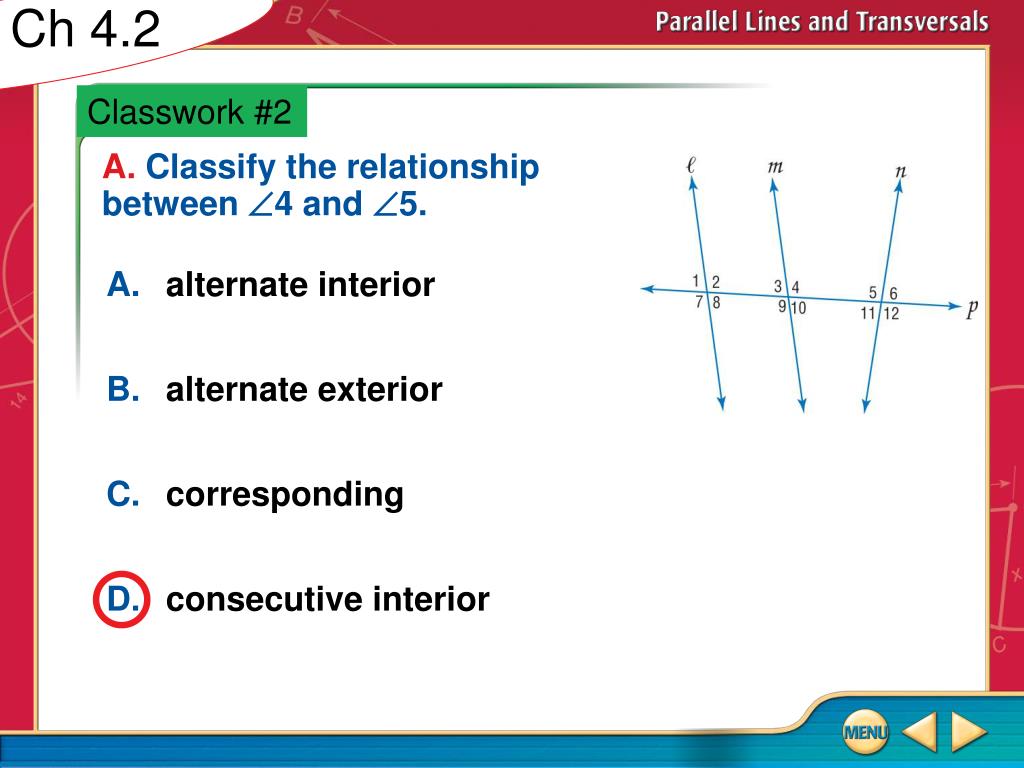 Ch 4.2

Parallel Lines and Transversals

Classwork #2

A. Classify the relationship between $\angle 4$ and $\angle 5$.

A. alternate interior

B. alternate exterior

C. corresponding

D. consecutive interior

$\ell$ $m$ $n$ $p$

1 2 7 8 3 4 9 10 5 6 11 12

MENU